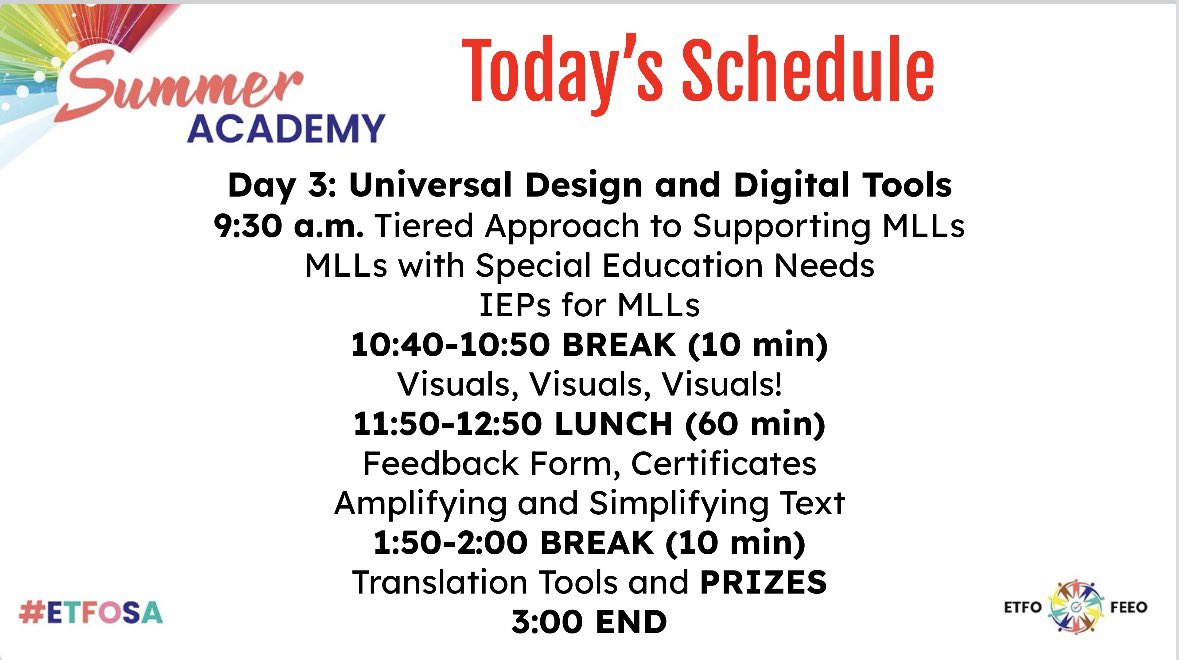 Summer ACADEMY

Today's Schedule

Day 3: Universal Design and Digital Tools
9:30 a.m. Tiered Approach to Supporting MLLs
MLLs with Special Education Needs
IEPs for MLLs
10:40-10:50 BREAK (10 min)
Visuals, Visuals, Visuals!
11:50-12:50 LUNCH (60 min)
Feedback Form, Certificates
Amplifying and Simplifying Text
1:50-2:00 BREAK (10 min)
Translation Tools and PRIZES
3:00 END

#ETFOSA

ETFO FEEO